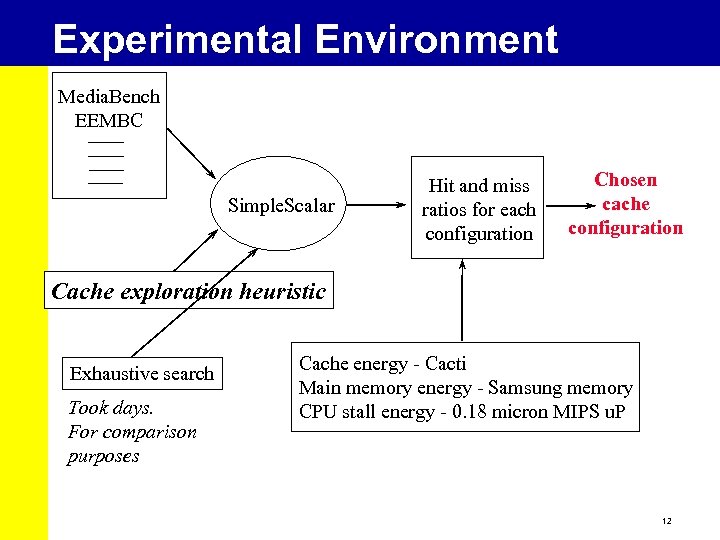 Experimental Environment

MediaBench
EEMBC

SimpleScalar

Hit and miss ratios for each configuration

Chosen cache configuration

Cache exploration heuristic

Exhaustive search

Took days.
For comparison purposes

Cache energy - Cacti
Main memory energy - Samsung memory
CPU stall energy - 0.18 micron MIPS uP

12